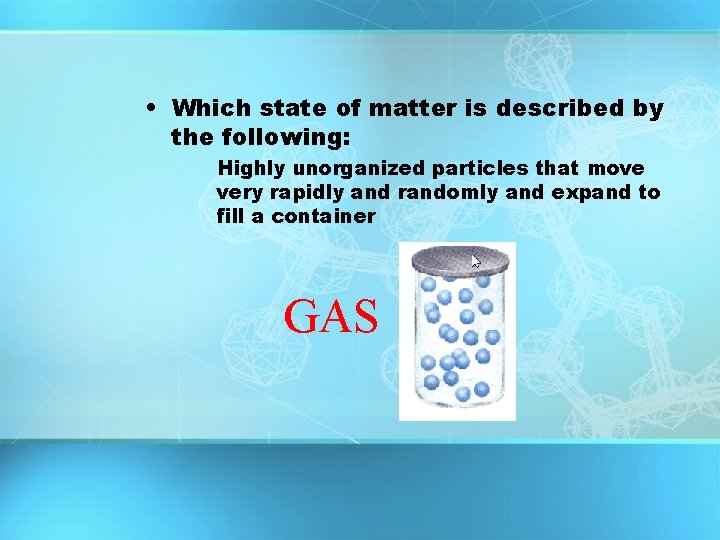 • Which state of matter is described by the following:

Highly unorganized particles that move very rapidly and randomly and expand to fill a container

GAS